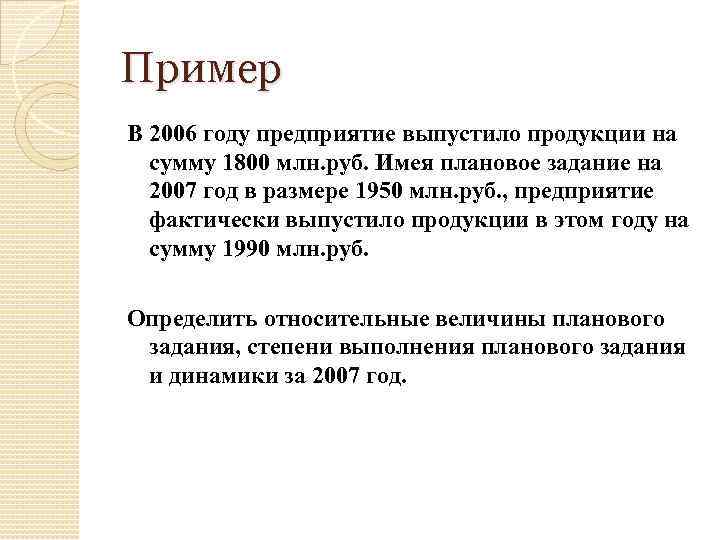 Пример

В 2006 году предприятие выпустило продукции на сумму 1800 млн.руб. Имея плановое задание на 2007 год в размере 1950 млн.руб., предприятие фактически выпустило продукции в этом году на сумму 1990 млн.руб.

Определить относительные величины планового задания, степени выполнения планового задания и динамики за 2007 год.